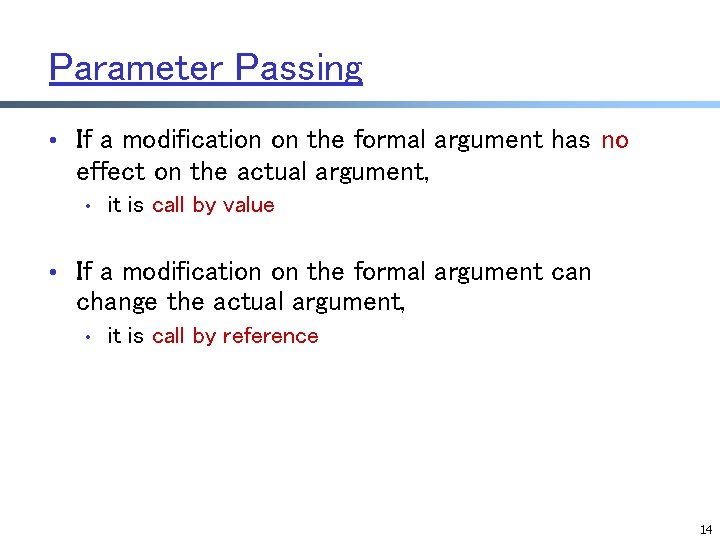 Parameter Passing

• If a modification on the formal argument has no effect on the actual argument,
  • it is call by value

• If a modification on the formal argument can change the actual argument,
  • it is call by reference

14